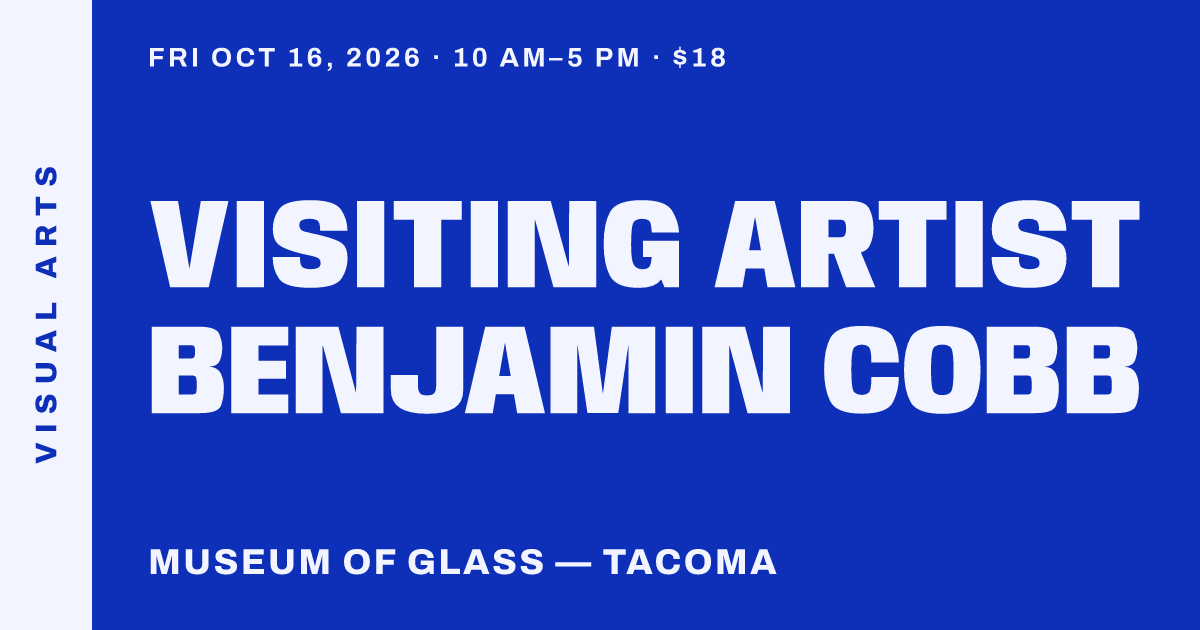 VISUAL ARTS

FRI OCT 16, 2026 · 10 AM–5 PM · $18

VISITING ARTIST BENJAMIN COBB

MUSEUM OF GLASS — TACOMA